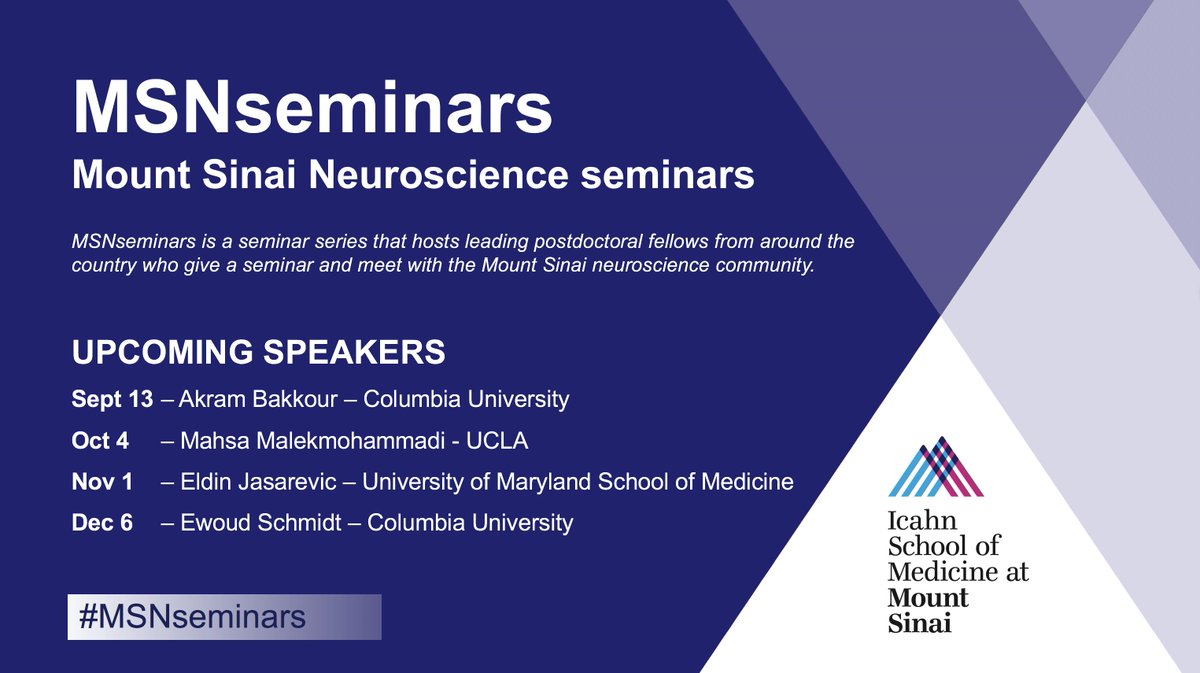 MSNseminars
Mount Sinai Neuroscience seminars

MSNseminars is a seminar series that hosts leading postdoctoral fellows from around the country who give a seminar and meet with the Mount Sinai neuroscience community.

UPCOMING SPEAKERS

Sept 13 – Akram Bakkour – Columbia University

Oct 4 – Mahsa Malekmohammadi - UCLA

Nov 1 – Eldin Jasarevic – University of Maryland School of Medicine

Dec 6 – Ewoud Schmidt – Columbia University

#MSNseminars

Icahn School of Medicine at Mount Sinai